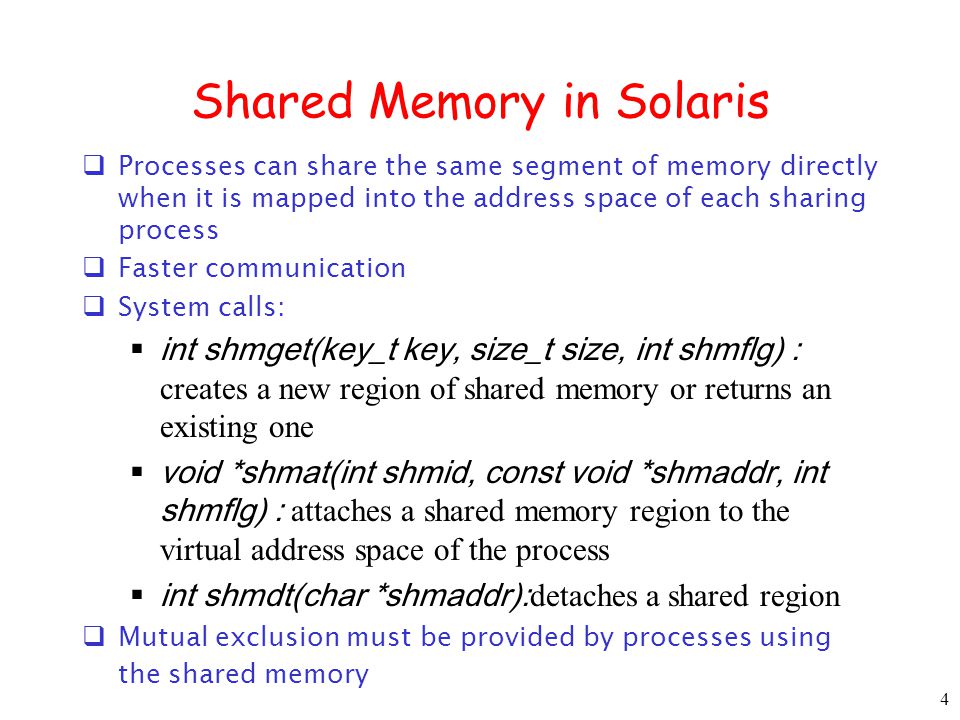 Shared Memory in Solaris

❑ Processes can share the same segment of memory directly when it is mapped into the address space of each sharing process

❑ Faster communication

❑ System calls:

▪ int shmget(key_t key, size_t size, int shmflg) : creates a new region of shared memory or returns an existing one

▪ void *shmat(int shmid, const void *shmaddr, int shmflg) : attaches a shared memory region to the virtual address space of the process

▪ int shmdt(char *shmaddr):detaches a shared region

❑ Mutual exclusion must be provided by processes using the shared memory

4